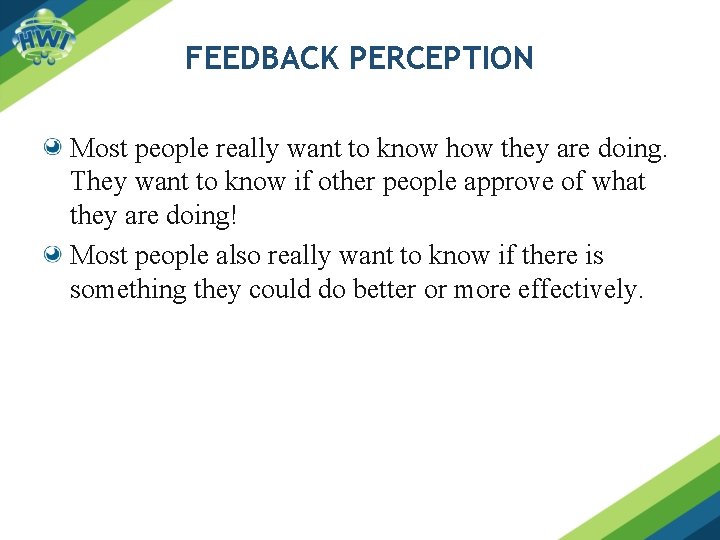 HWI

FEEDBACK PERCEPTION

Most people really want to know how they are doing. They want to know if other people approve of what they are doing!

Most people also really want to know if there is something they could do better or more effectively.